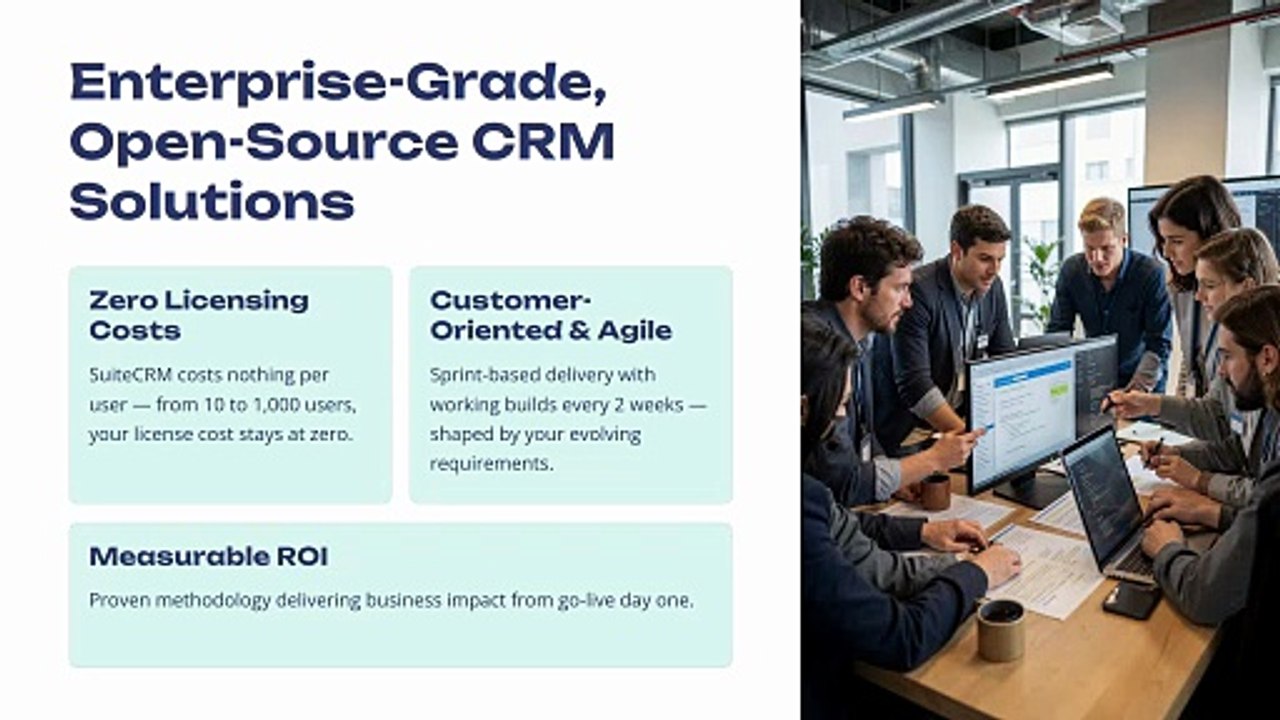 Enterprise-Grade, Open-Source CRM Solutions

Zero Licensing Costs

SuiteCRM costs nothing per user — from 10 to 1,000 users, your license cost stays at zero.

Customer-Oriented & Agile

Sprint-based delivery with working builds every 2 weeks — shaped by your evolving requirements.

Measurable ROI

Proven methodology delivering business impact from go-live day one.